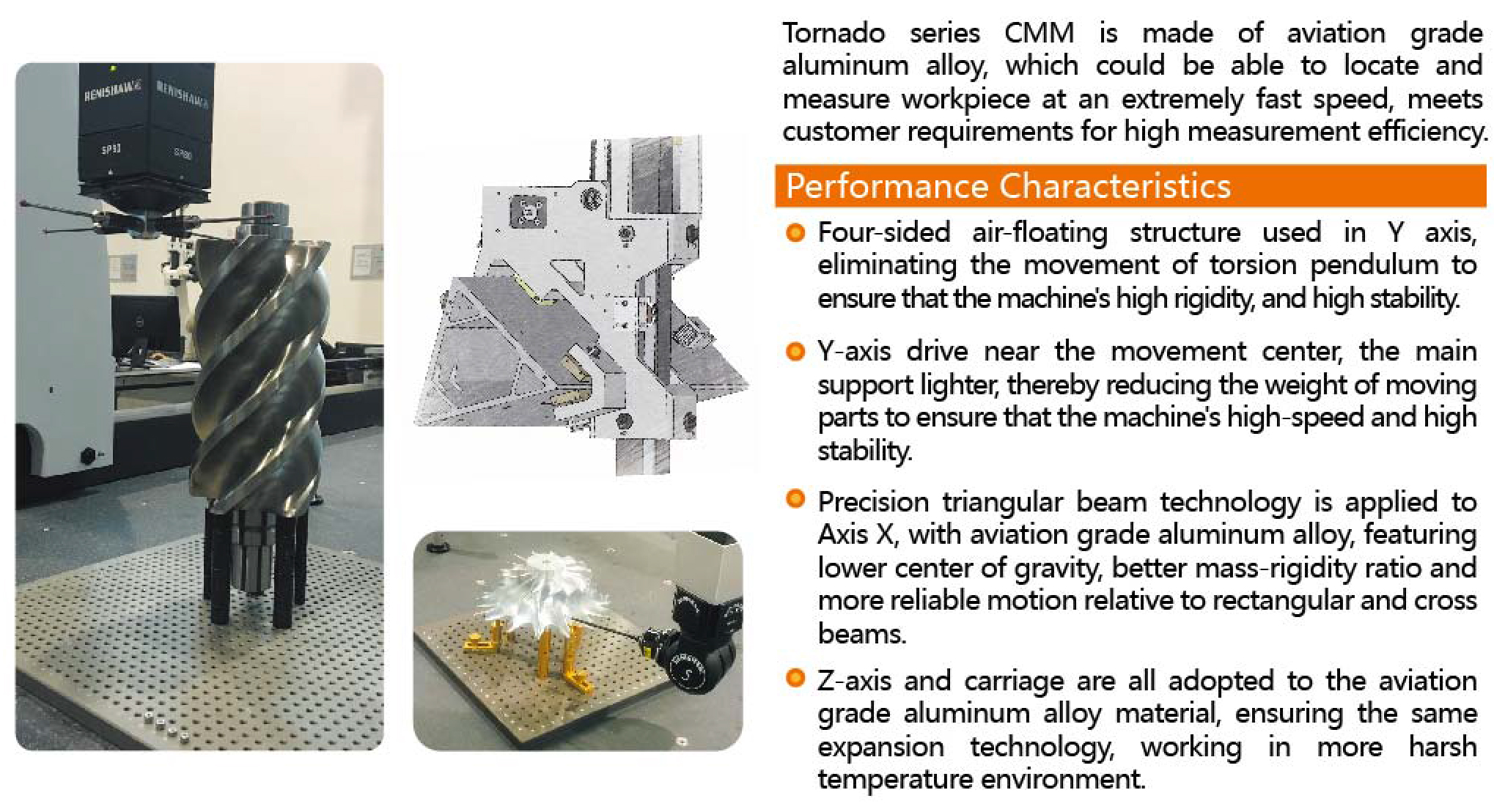 RENISHAW RENISHAW
SP80 SP80

Tornado series CMM is made of aviation grade aluminum alloy, which could be able to locate and measure workpiece at an extremely fast speed, meets customer requirements for high measurement efficiency.

Performance Characteristics

Four-sided air-floating structure used in Y axis, eliminating the movement of torsion pendulum to ensure that the machine's high rigidity, and high stability.

Y-axis drive near the movement center, the main support lighter, thereby reducing the weight of moving parts to ensure that the machine's high-speed and high stability.

Precision triangular beam technology is applied to Axis X, with aviation grade aluminum alloy, featuring lower center of gravity, better mass-rigidity ratio and more reliable motion relative to rectangular and cross beams.

Z-axis and carriage are all adopted to the aviation grade aluminum alloy material, ensuring the same expansion technology, working in more harsh temperature environment.